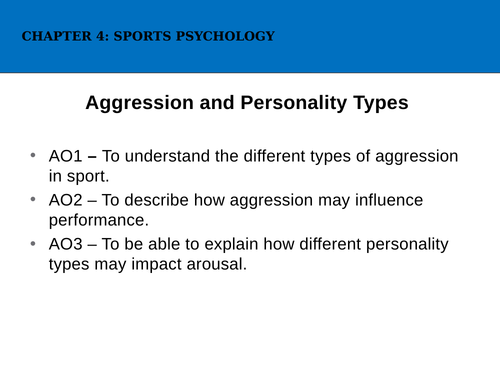 CHAPTER 4: SPORTS PSYCHOLOGY

Aggression and Personality Types

• AO1 – To understand the different types of aggression in sport.
• AO2 – To describe how aggression may influence performance.
• AO3 – To be able to explain how different personality types may impact arousal.